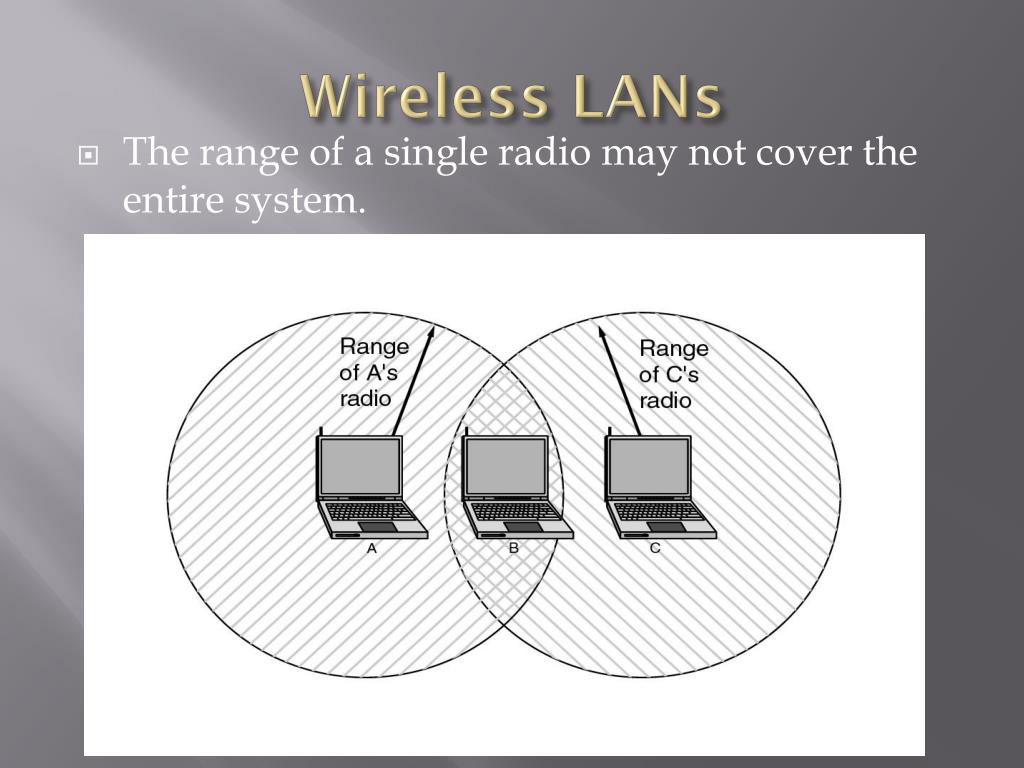 Wireless LANs

The range of a single radio may not cover the entire system.

Range of A's radio

Range of C's radio

A

B

C